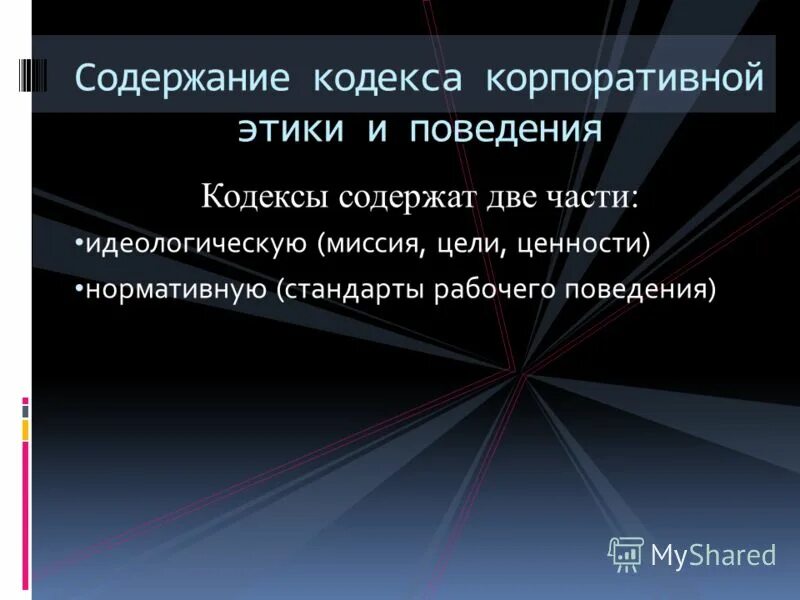 Содержание кодекса корпоративной этики и поведения

Кодексы содержат две части:

•идеологическую (миссия, цели, ценности)

•нормативную (стандарты рабочего поведения)

MyShared